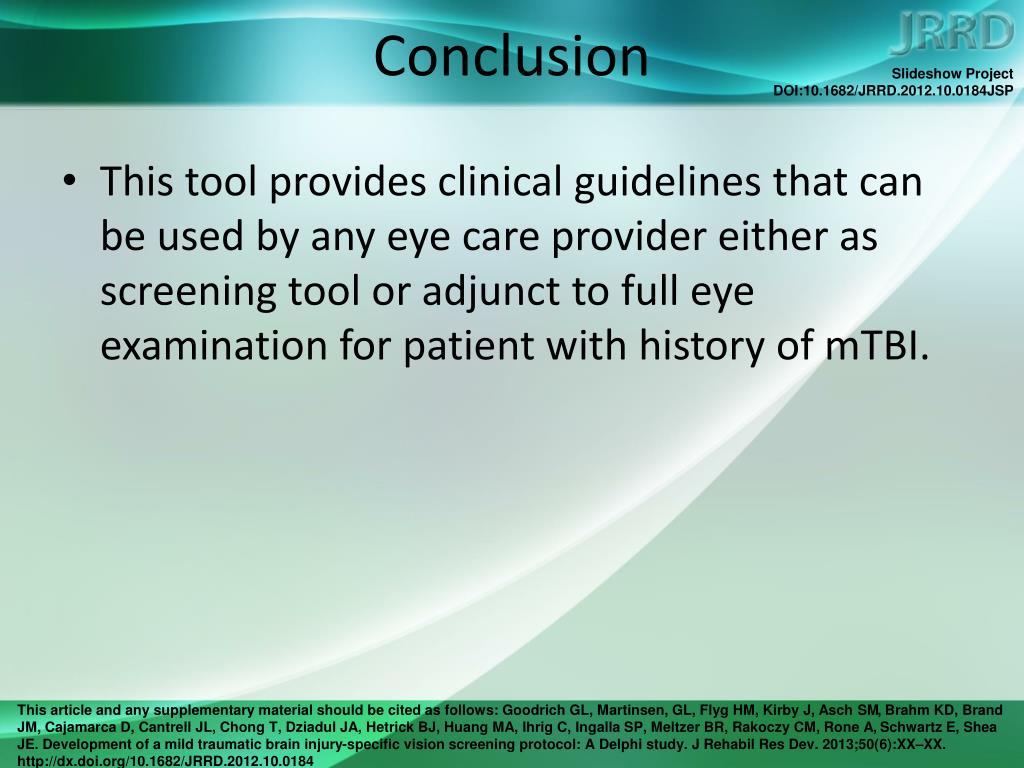 Conclusion

JRRD

Slideshow Project
DOI:10.1682/JRRD.2012.10.0184JSP

• This tool provides clinical guidelines that can be used by any eye care provider either as screening tool or adjunct to full eye examination for patient with history of mTBI.

This article and any supplementary material should be cited as follows: Goodrich GL, Martinsen, GL, Flyg HM, Kirby J, Asch SM, Brahm KD, Brand JM, Cajamarca D, Cantrell JL, Chong T, Dziadul JA, Hetrick BJ, Huang MA, Ihrig C, Ingalla SP, Meltzer BR, Rakoczy CM, Rone A, Schwartz E, Shea JE. Development of a mild traumatic brain injury-specific vision screening protocol: A Delphi study. J Rehabil Res Dev. 2013;50(6):XX–XX. http://dx.doi.org/10.1682/JRRD.2012.10.0184